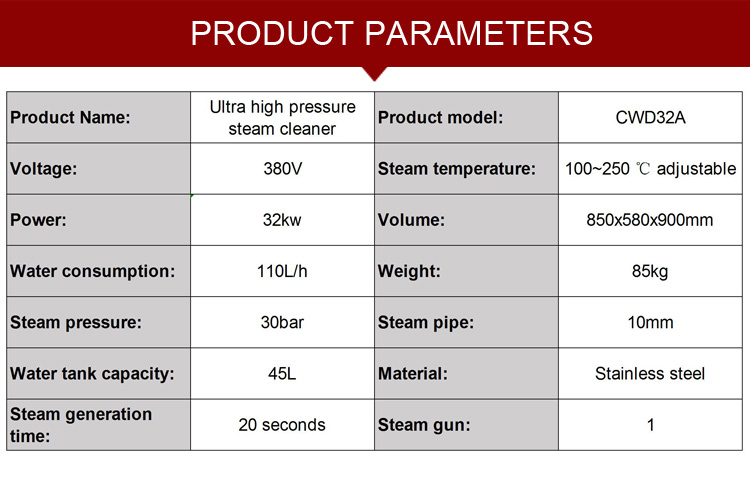 PRODUCT PARAMETERS

| Product Name: | Ultra high pressure steam cleaner | Product model: | CWD32A |
|---|---|---|---|
| Voltage: | 380V | Steam temperature: | 100~250 ℃ adjustable |
| Power: | 32kw | Volume: | 850x580x900mm |
| Water consumption: | 110L/h | Weight: | 85kg |
| Steam pressure: | 30bar | Steam pipe: | 10mm |
| Water tank capacity: | 45L | Material: | Stainless steel |
| Steam generation time: | 20 seconds | Steam gun: | 1 |